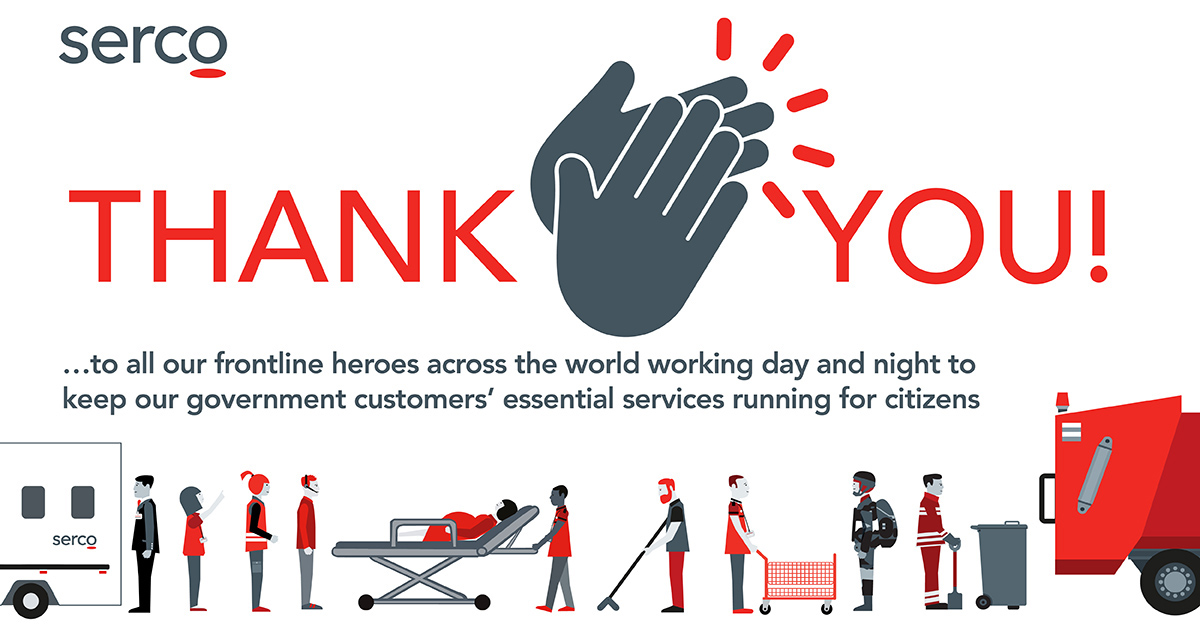 serco

THANK YOU!

…to all our frontline heroes across the world working day and night to keep our government customers' essential services running for citizens

serco